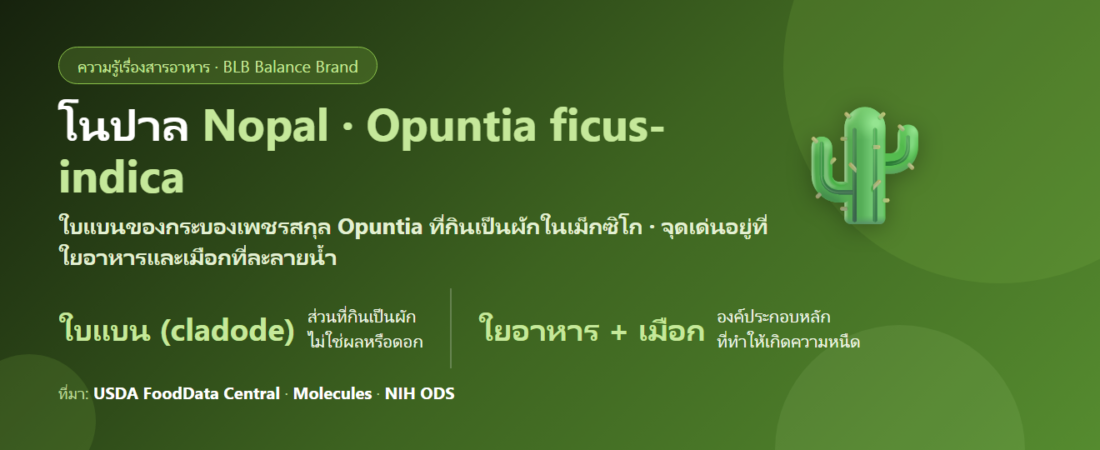 ความรู้เรื่องสารอาหาร · BLB Balance Brand

โนปาล Nopal · Opuntia ficus-indica

ใบแบนของกระบองเพชรสกุล Opuntia ที่กินเป็นผักในเม็กซิโก · จุดเด่นอยู่ที่ใยอาหารและเมือกที่ละลายน้ำ

ใบแบน (cladode) ส่วนที่กินเป็นผัก ไม่ใช่ผลหรือดอก

ใยอาหาร + เมือก องค์ประกอบหลัก ที่ทำให้เกิดความหนืด

ที่มา: USDA FoodData Central · Molecules · NIH ODS